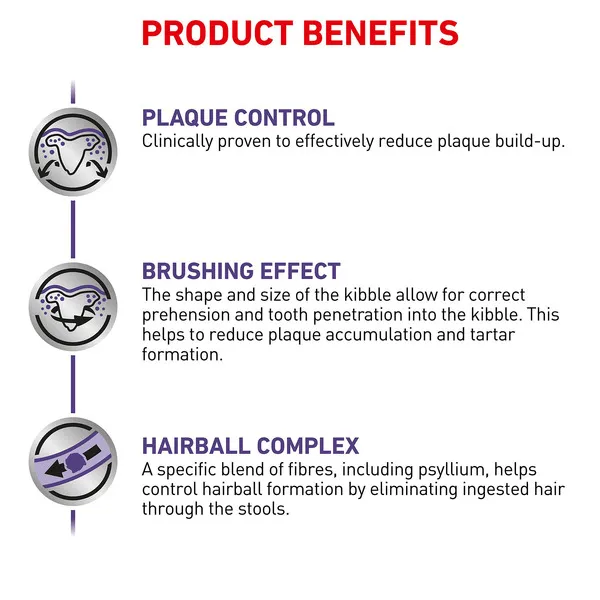 PRODUCT BENEFITS

PLAQUE CONTROL
Clinically proven to effectively reduce plaque build-up.

BRUSHING EFFECT
The shape and size of the kibble allow for correct prehension and tooth penetration into the kibble. This helps to reduce plaque accumulation and tartar formation.

HAIRBALL COMPLEX
A specific blend of fibres, including psyllium, helps control hairball formation by eliminating ingested hair through the stools.